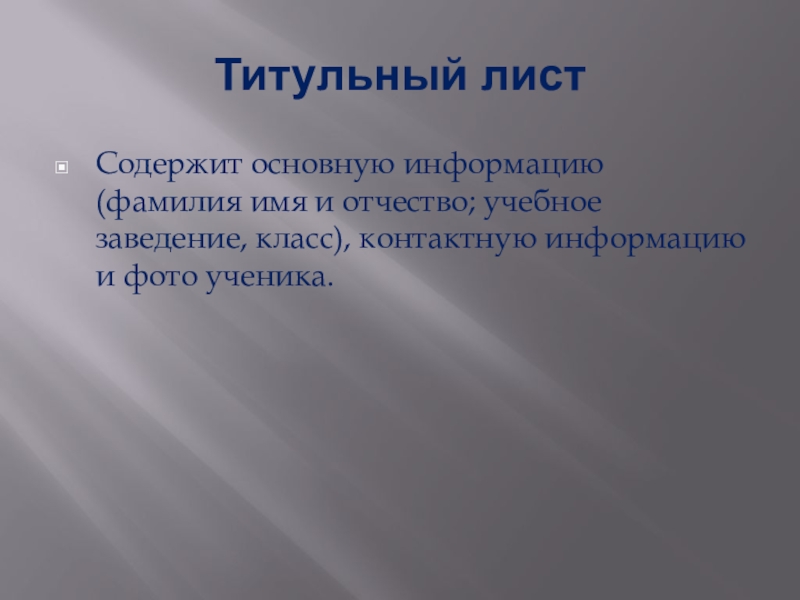 Титульный лист

Содержит основную информацию (фамилия имя и отчество; учебное заведение, класс), контактную информацию и фото ученика.